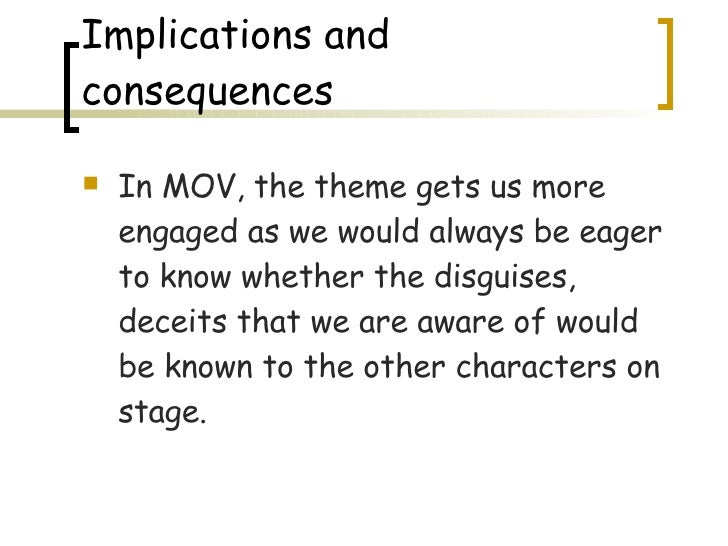 Implications and consequences

In MOV, the theme gets us more engaged as we would always be eager to know whether the disguises, deceits that we are aware of would be known to the other characters on stage.